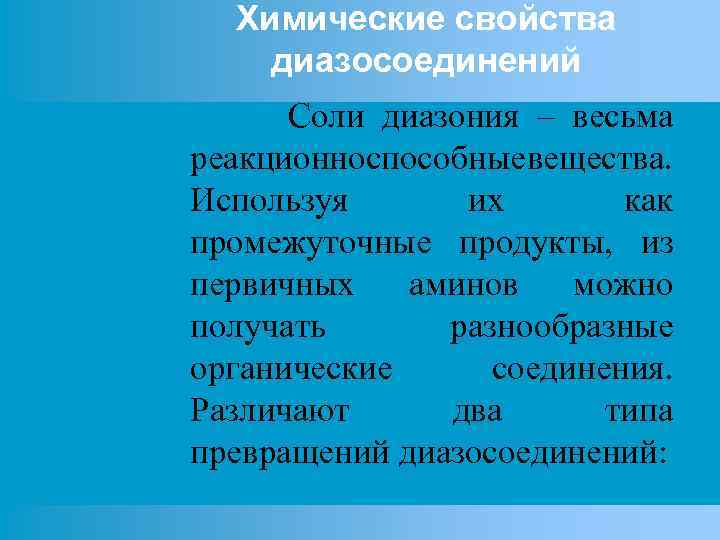 Химические свойства диазосоединений

Соли диазония – весьма реакционноспособныевещества. Используя их как промежуточные продукты, из первичных аминов можно получать разнообразные органические соединения. Различают два типа превращений диазосоединений: